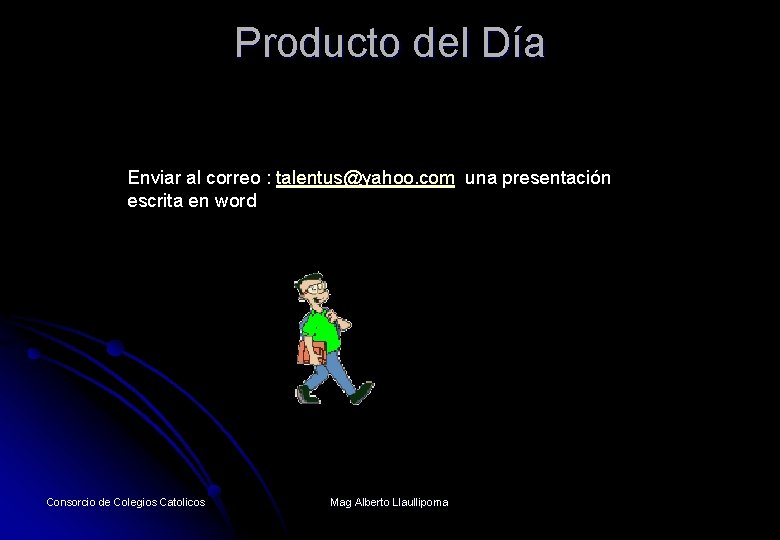 Producto del Día

Enviar al correo : talentus@yahoo.com una presentación escrita en word

Consorcio de Colegios Catolicos

Mag Alberto Llaullipoma